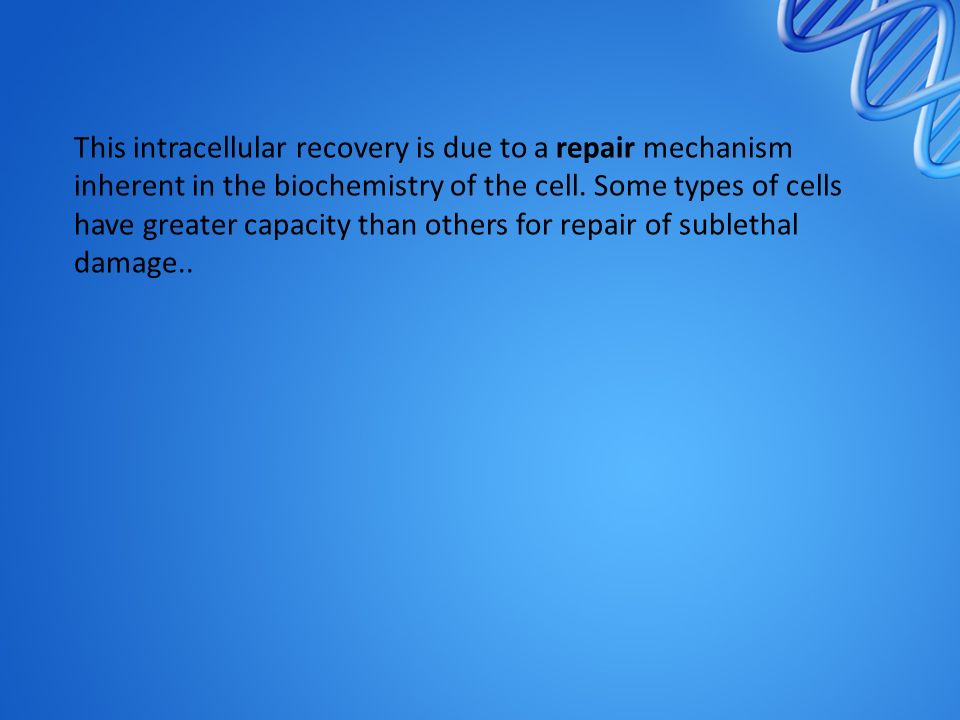 This intracellular recovery is due to a repair mechanism inherent in the biochemistry of the cell. Some types of cells have greater capacity than others for repair of sublethal damage..